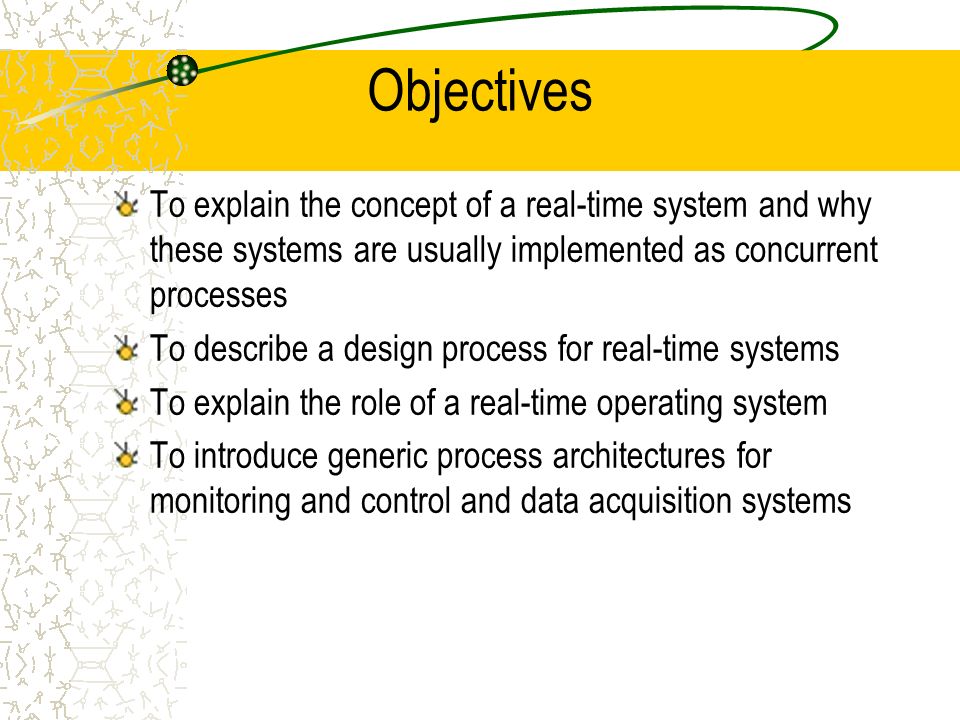 Objectives

To explain the concept of a real-time system and why these systems are usually implemented as concurrent processes

To describe a design process for real-time systems

To explain the role of a real-time operating system

To introduce generic process architectures for monitoring and control and data acquisition systems